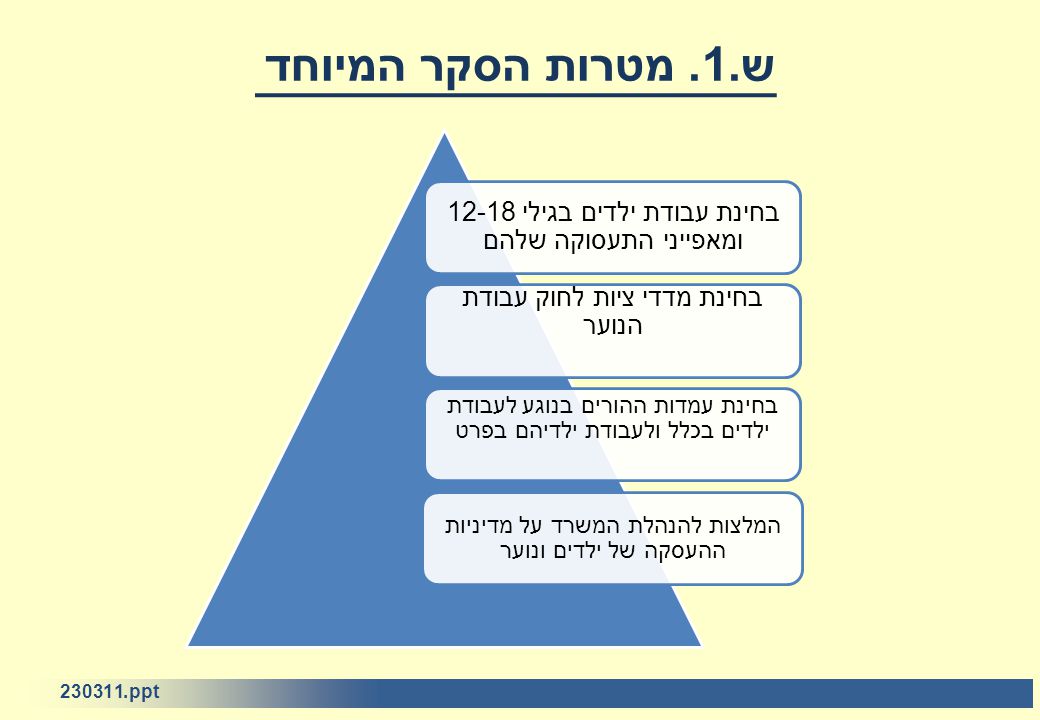 ש.1. מטרות הסקר המיוחד

בחינת עבודת ילדים בגילי 12-18 ומאפייני התעסוקה שלהם

בחינת מדדי ציות לחוק עבודת הנוער

בחינת עמדות ההורים בנוגע לעבודת ילדים בכלל ולעבודת ילדיהם בפרט

המלצות להנהלת המשרד על מדיניות ההעסקה של ילדים ונוער

230311.ppt